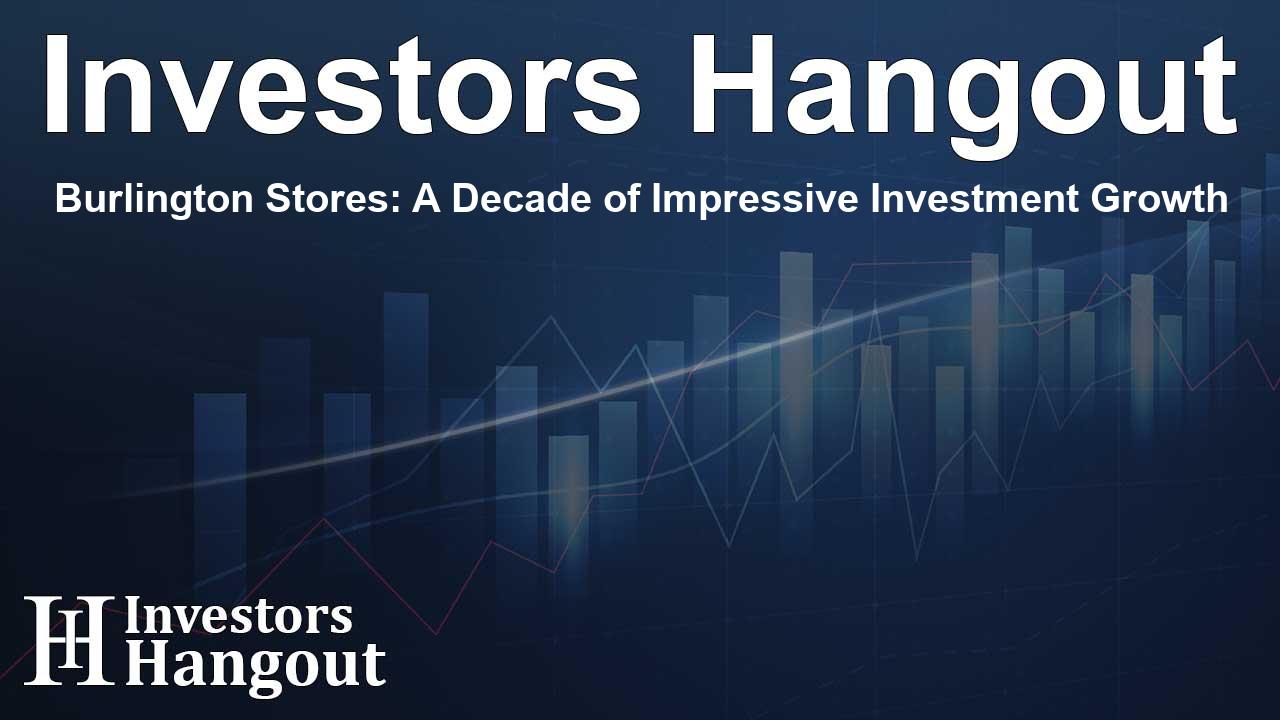 Investors Hangout

Burlington Stores: A Decade of Impressive Investment Growth

IH Investors Hangout